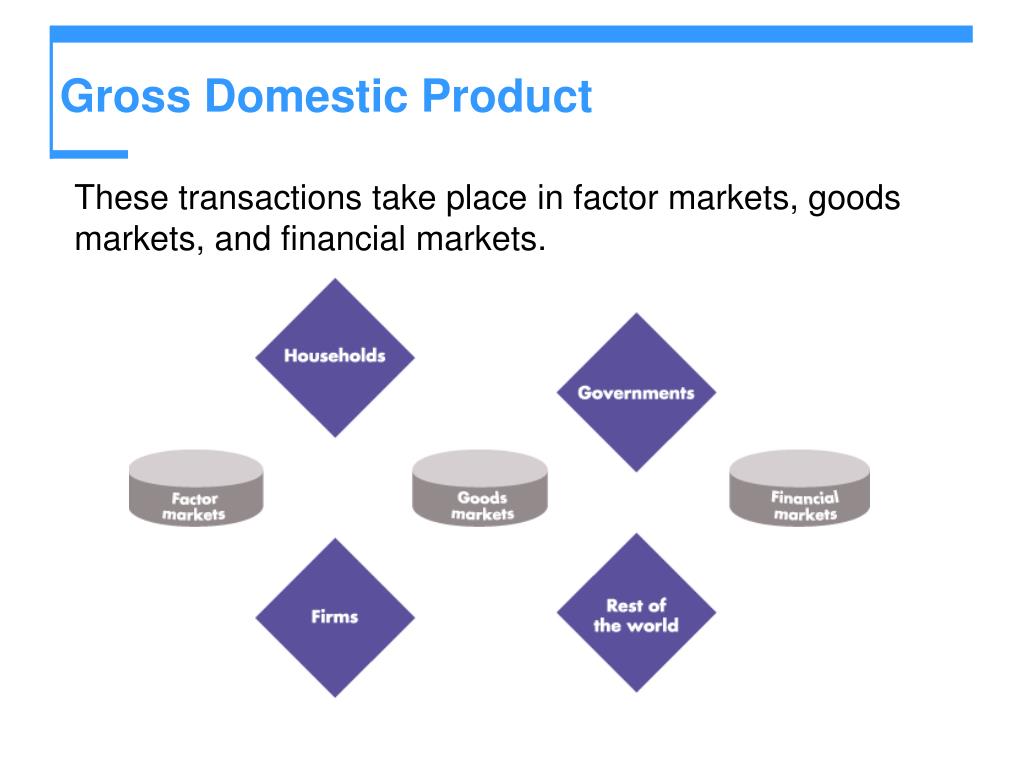 Gross Domestic Product

These transactions take place in factor markets, goods markets, and financial markets.

Households

Governments

Factor markets

Goods markets

Financial markets

Firms

Rest of the world